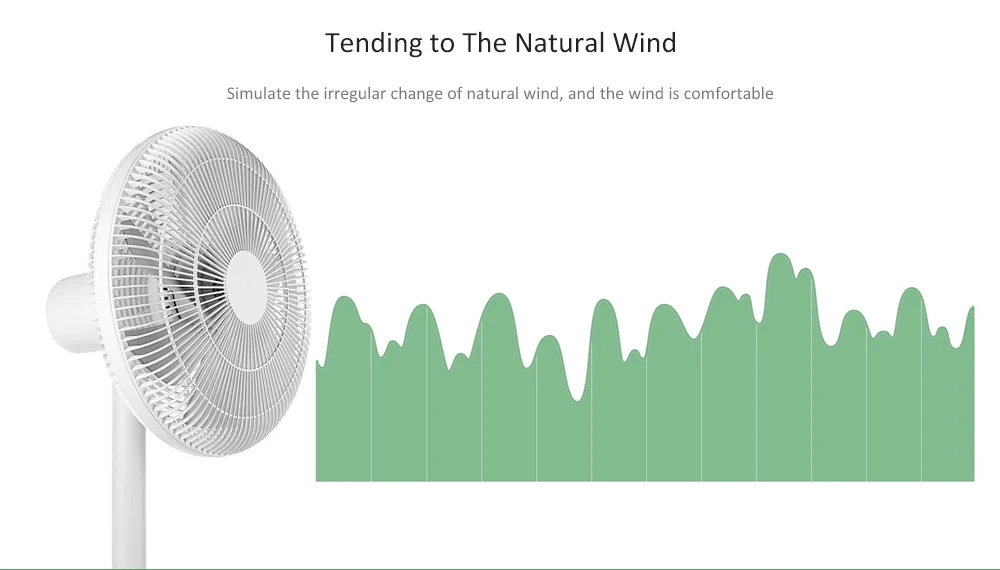 Tending to The Natural Wind

Simulate the irregular change of natural wind, and the wind is comfortable